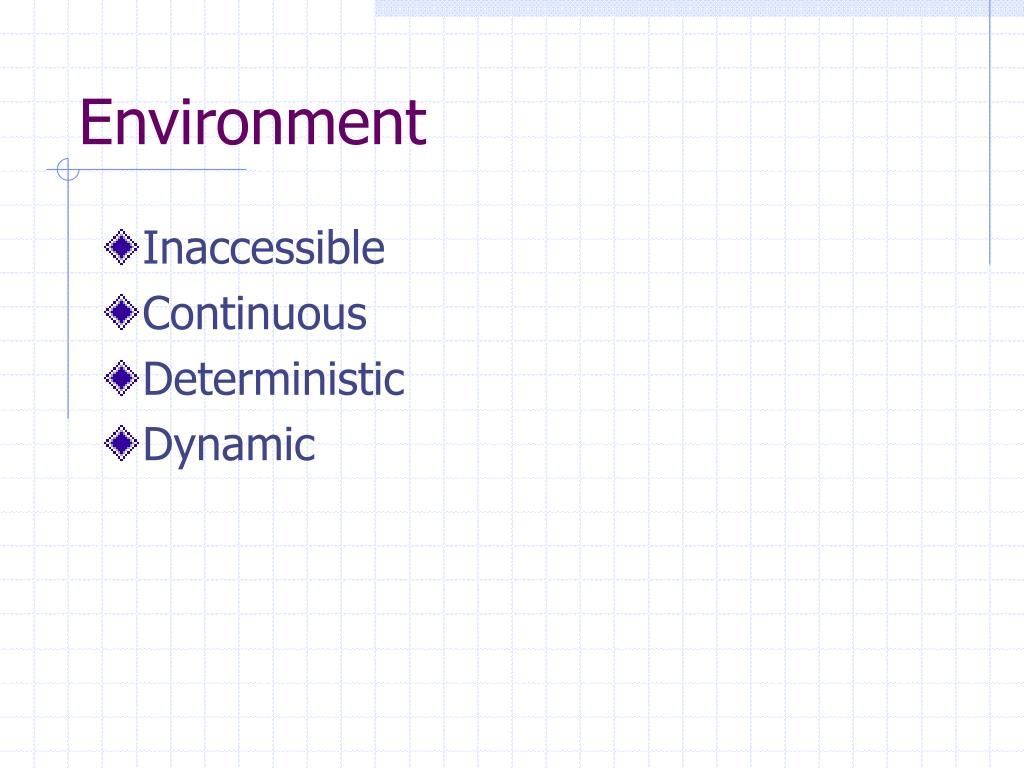 Environment

Inaccessible
Continuous
Deterministic
Dynamic